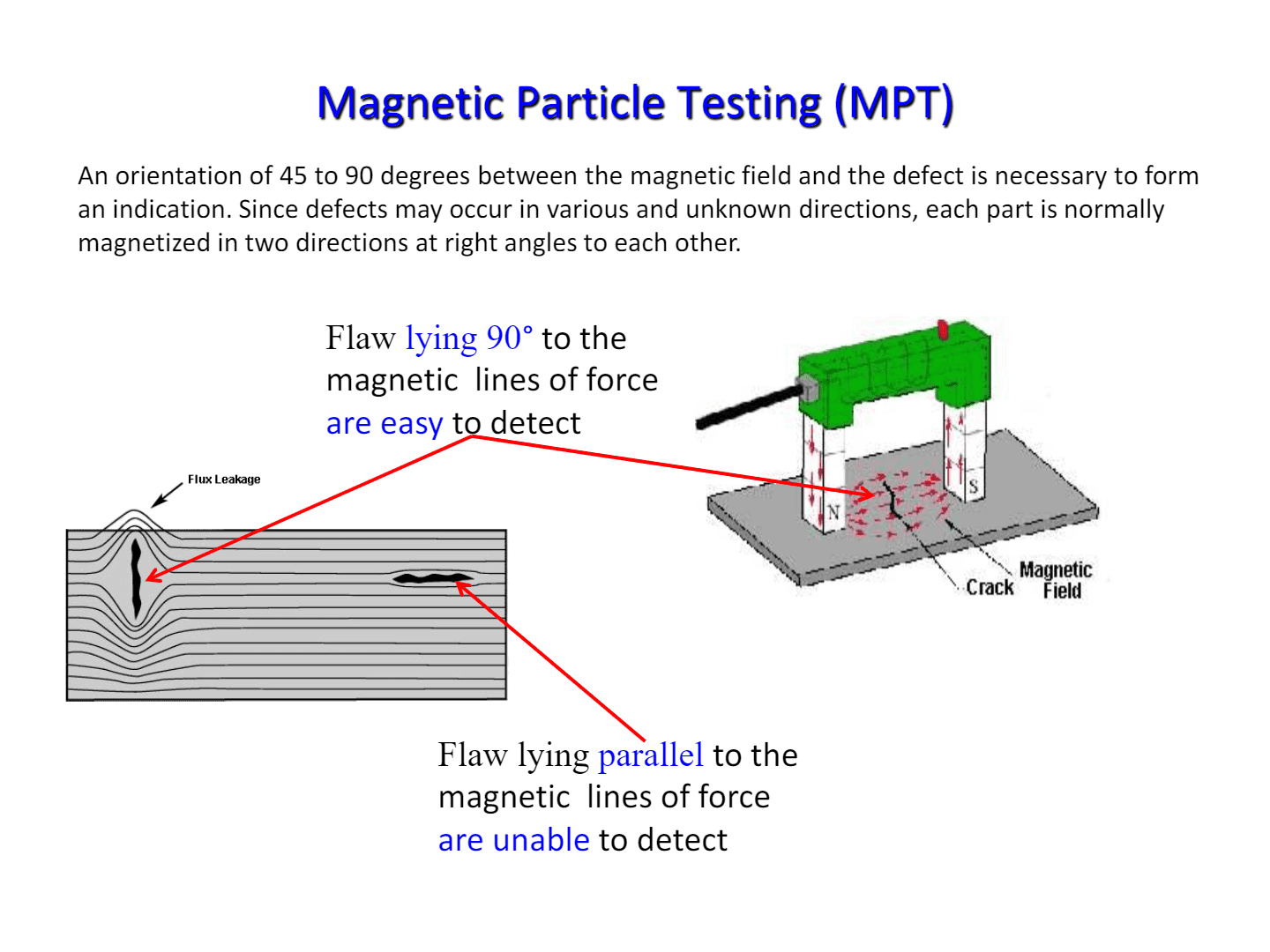 Magnetic Particle Testing (MPT)

An orientation of 45 to 90 degrees between the magnetic field and the defect is necessary to form an indication. Since defects may occur in various and unknown directions, each part is normally magnetized in two directions at right angles to each other.

Flaw lying 90° to the magnetic lines of force are easy to detect

Flux Leakage

N

S

Crack

Magnetic Field

Flaw lying parallel to the magnetic lines of force are unable to detect